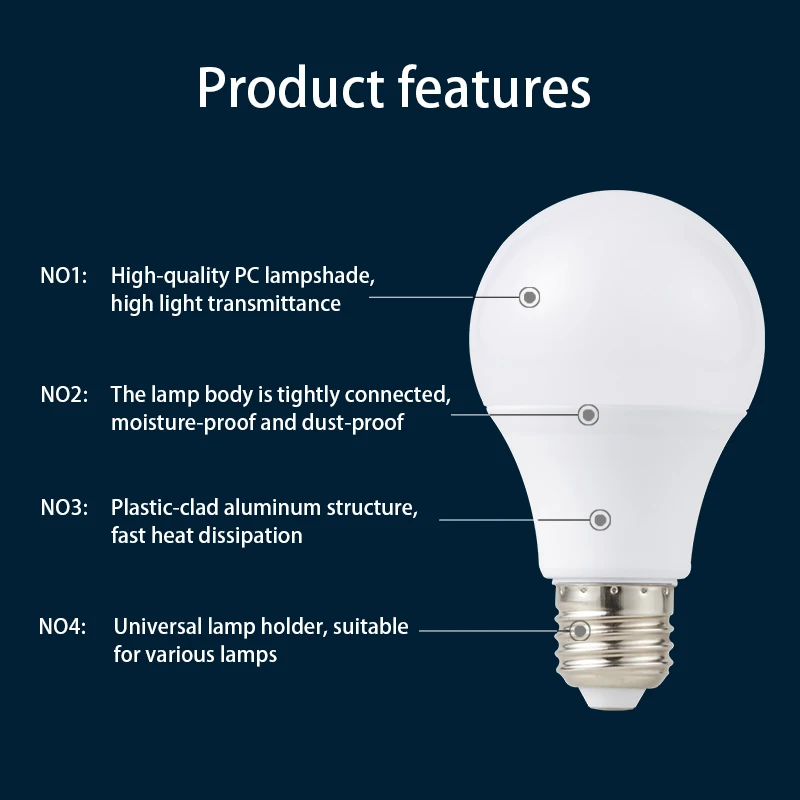 Product features

NO1: High-quality PC lampshade, high light transmittance

NO2: The lamp body is tightly connected, moisture-proof and dust-proof

NO3: Plastic-clad aluminum structure, fast heat dissipation

NO4: Universal lamp holder, suitable for various lamps